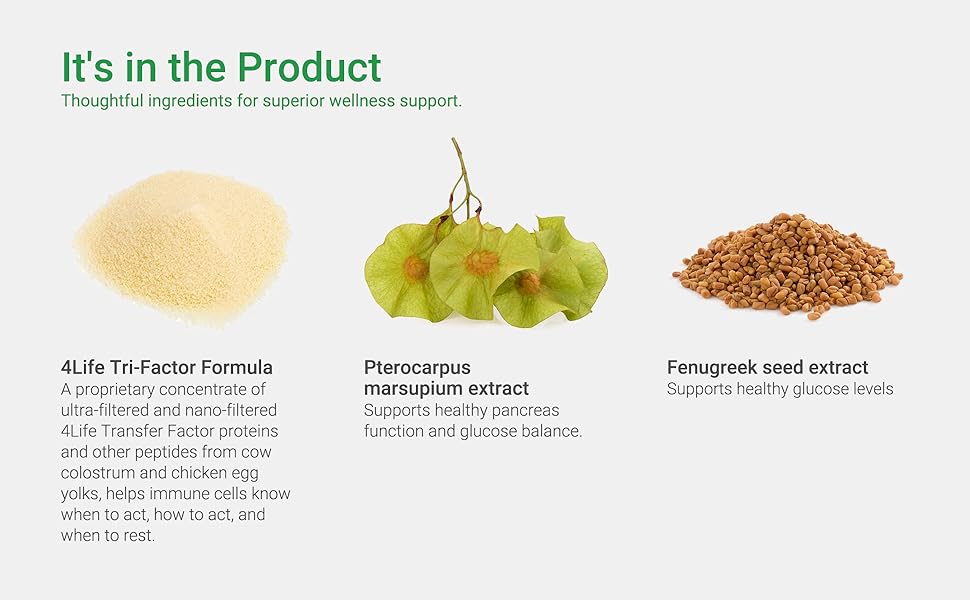 It's in the Product
Thoughtful ingredients for superior wellness support.

4Life Tri-Factor Formula
A proprietary concentrate of ultra-filtered and nano-filtered 4Life Transfer Factor proteins and other peptides from cow colostrum and chicken egg yolks, helps immune cells know when to act, how to act, and when to rest.

Pterocarpus marsupium extract
Supports healthy pancreas function and glucose balance.

Fenugreek seed extract
Supports healthy glucose levels